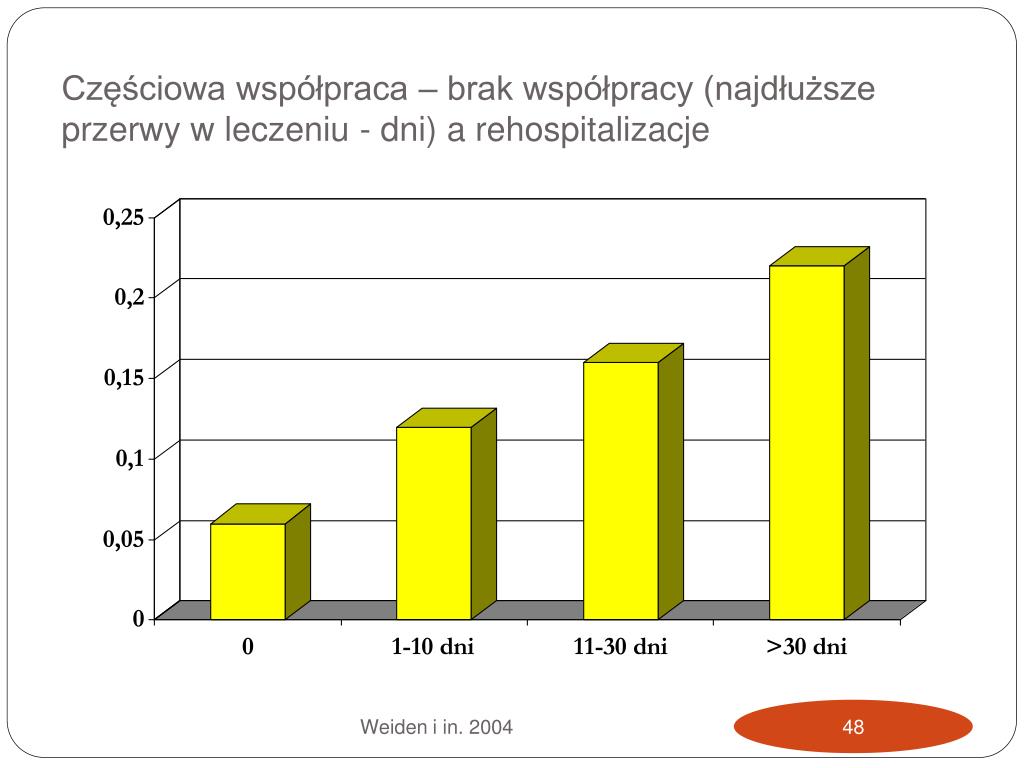 Częściowa współpraca – brak współpracy (najdłuższe przerwy w leczeniu - dni) a rehospitalizacje

0,25
0,2
0,15
0,1
0,05
0

0
1-10 dni
11-30 dni
>30 dni

Weiden i in. 2004

48